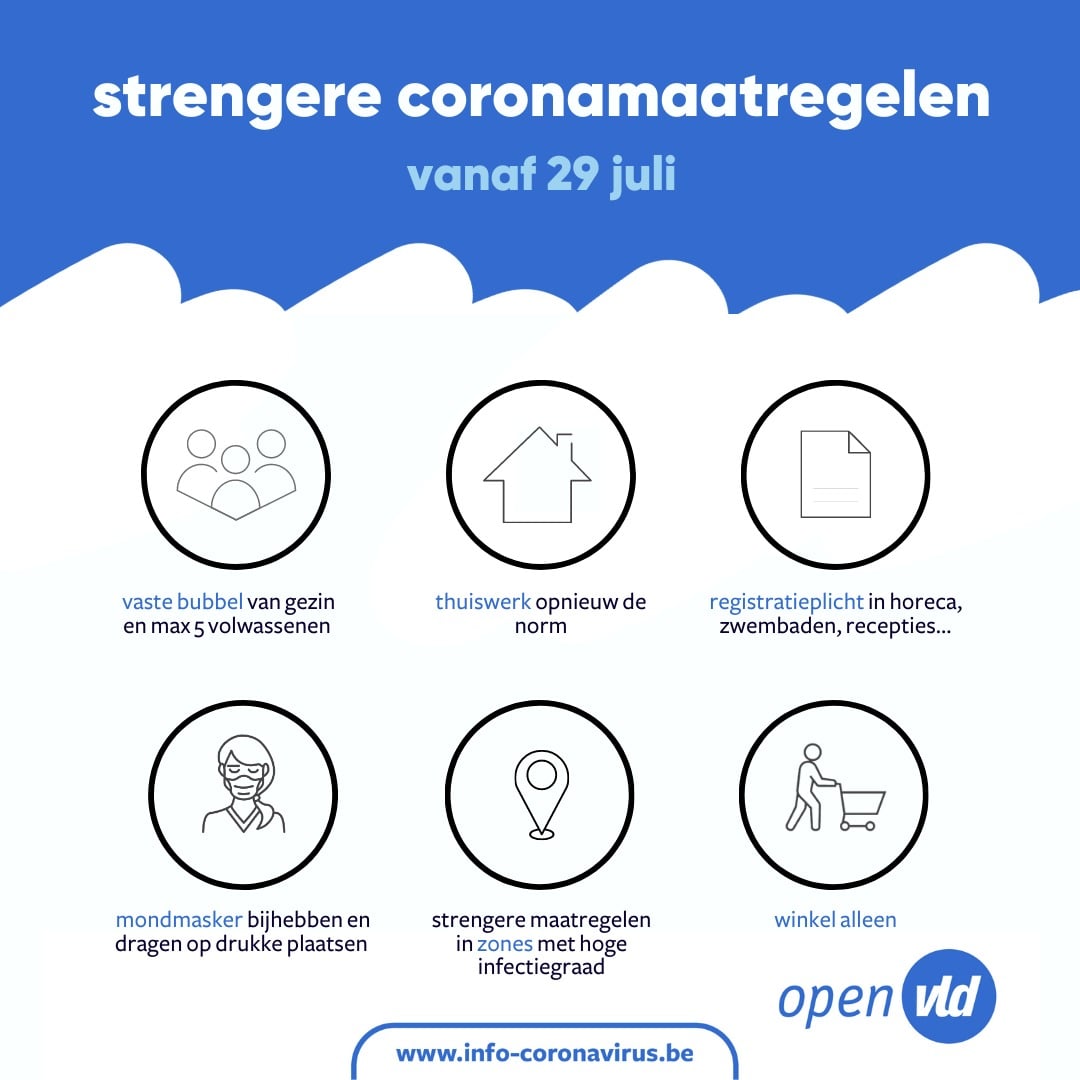 strengere coronamaatregelen

vanaf 29 juli

vaste bubbel van gezin en max 5 volwassenen

thuiswerk opnieuw de norm

registratieplicht in horeca, zwembaden, recepties...

mondmasker bijhebben en dragen op drukke plaatsen

strengere maatregelen in zones met hoge infectiegraad

winkel alleen

open vld

www.info-coronavirus.be